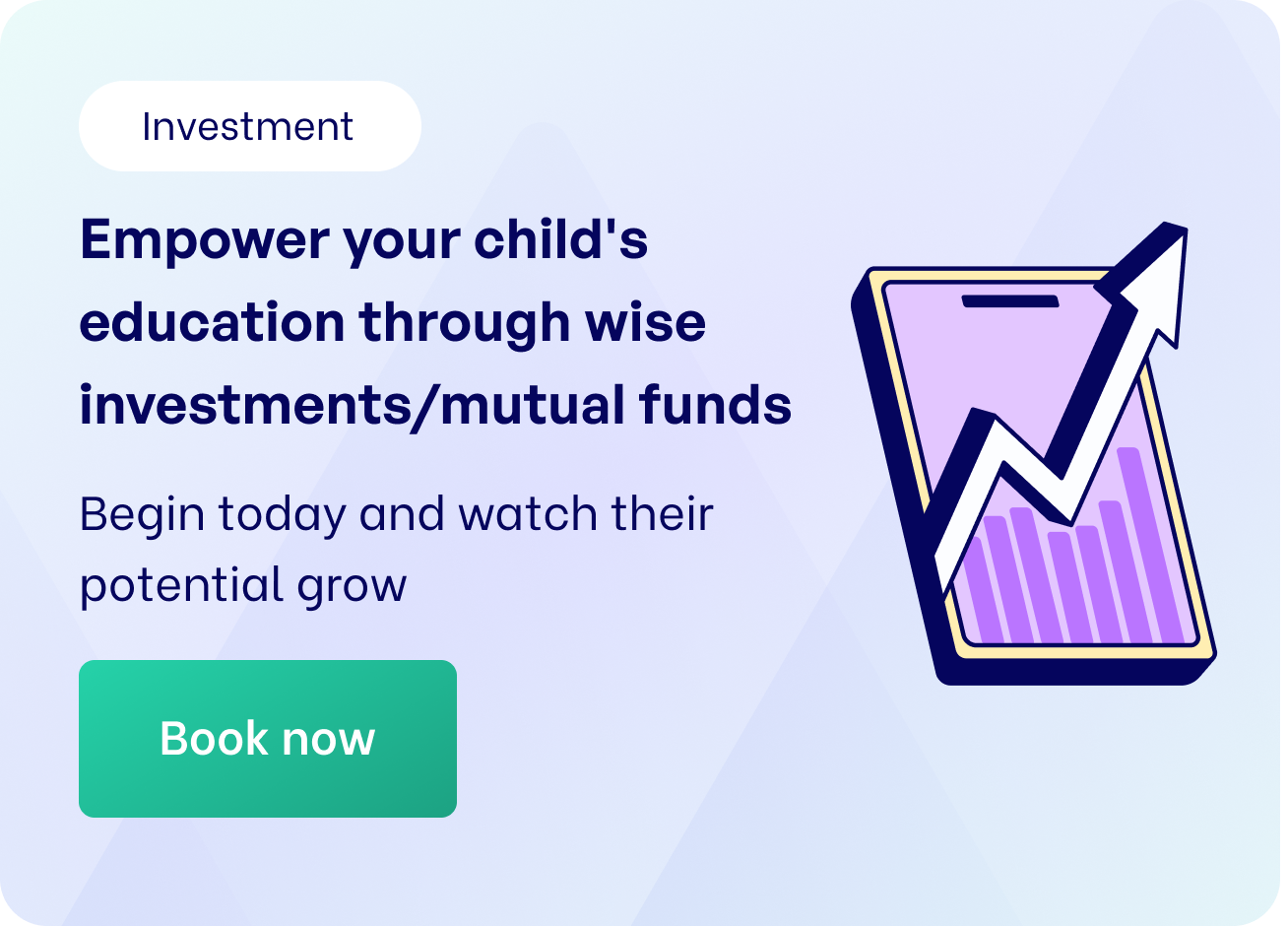 Investment

Empower your child's education through wise investments/mutual funds

Begin today and watch their potential grow

Book now